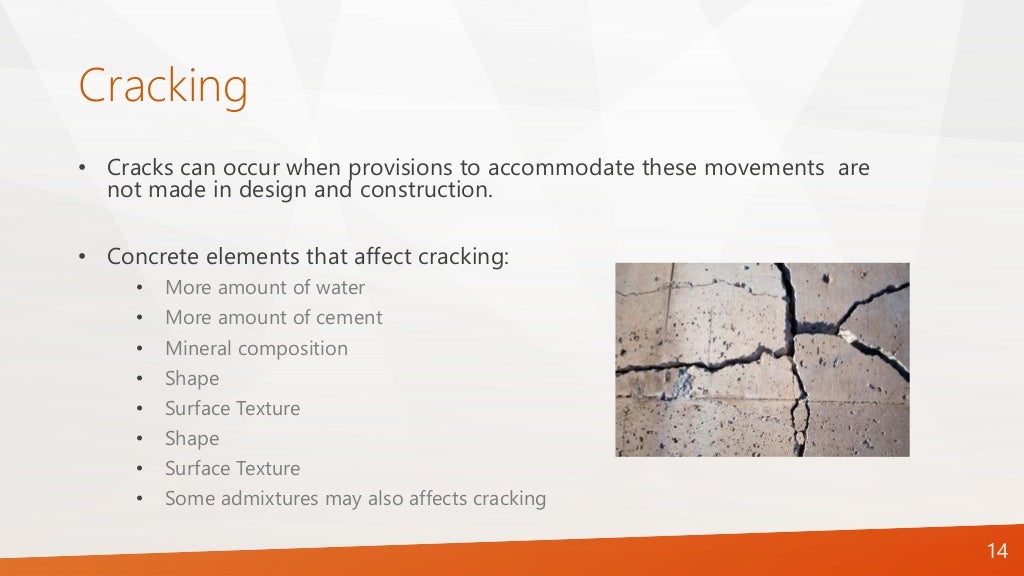 Cracking

• Cracks can occur when provisions to accommodate these movements are not made in design and construction.

• Concrete elements that affect cracking:
  • More amount of water
  • More amount of cement
  • Mineral composition
  • Shape
  • Surface Texture
  • Shape
  • Surface Texture
  • Some admixtures may also affects cracking

14